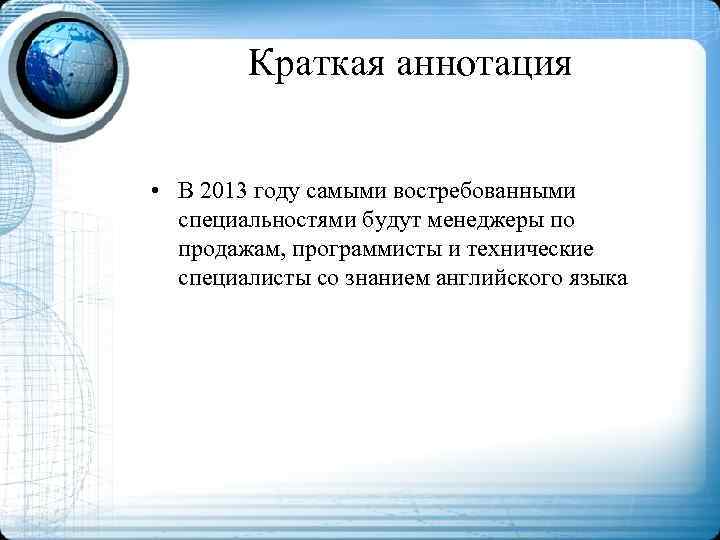 Краткая аннотация

• В 2013 году самыми востребованными специальностями будут менеджеры по продажам, программисты и технические специалисты со знанием английского языка